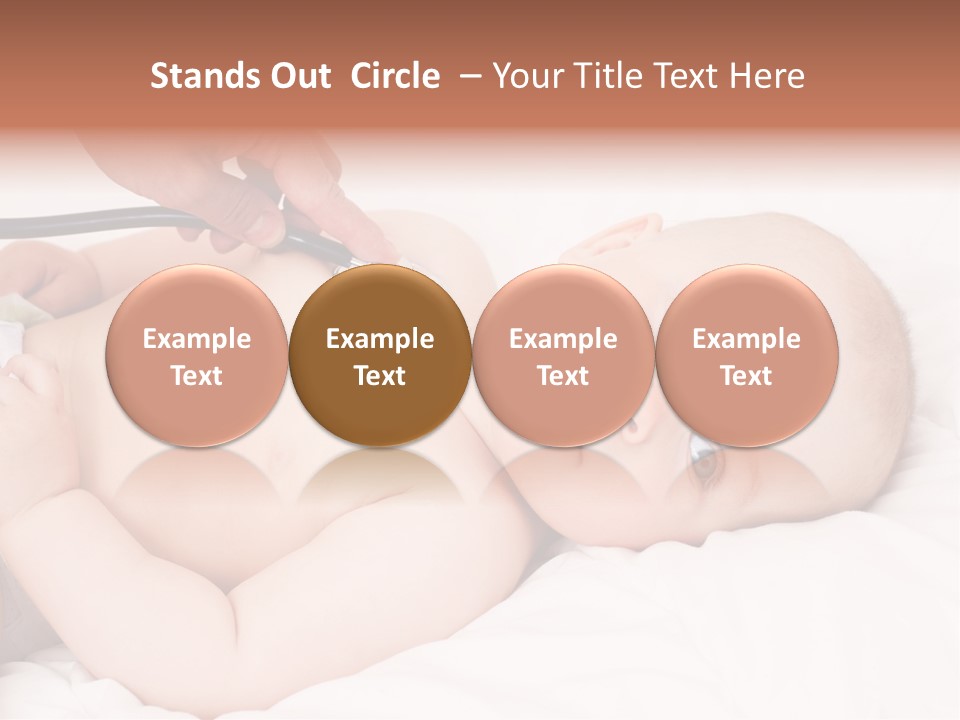 Stands Out Circle – Your Title Text Here

Example Text

Example Text

Example Text

Example Text